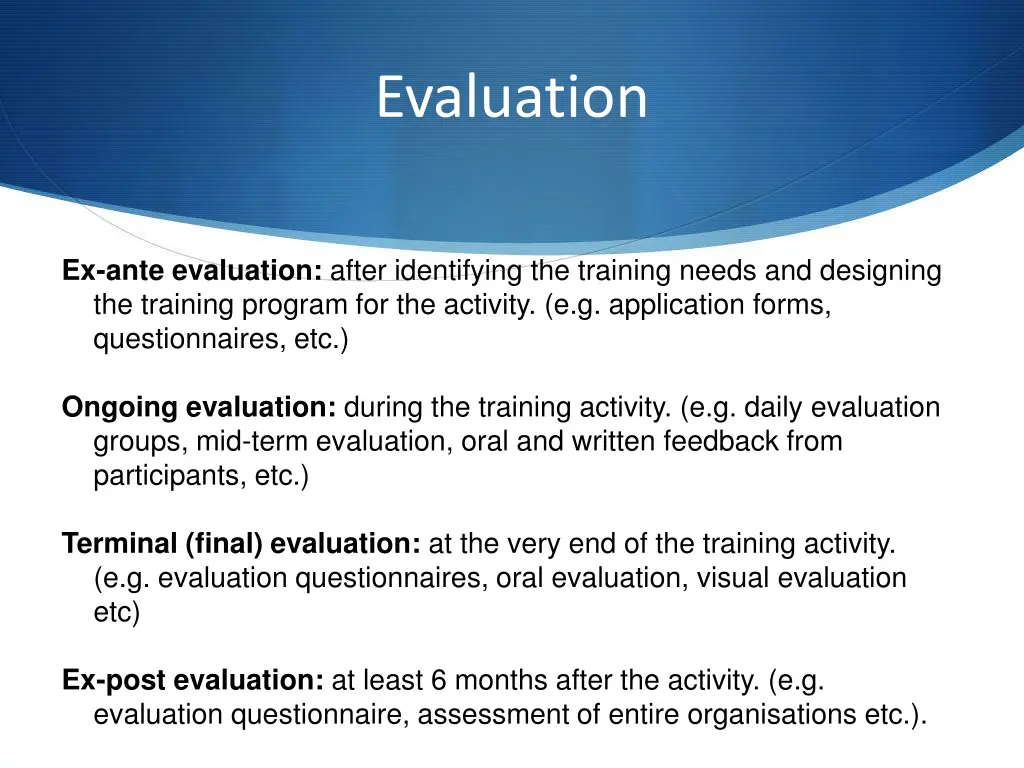 Evaluation

Ex-ante evaluation: after identifying the training needs and designing the training program for the activity. (e.g. application forms, questionnaires, etc.)

Ongoing evaluation: during the training activity. (e.g. daily evaluation groups, mid-term evaluation, oral and written feedback from participants, etc.)

Terminal (final) evaluation: at the very end of the training activity. (e.g. evaluation questionnaires, oral evaluation, visual evaluation etc)

Ex-post evaluation: at least 6 months after the activity. (e.g. evaluation questionnaire, assessment of entire organisations etc.).